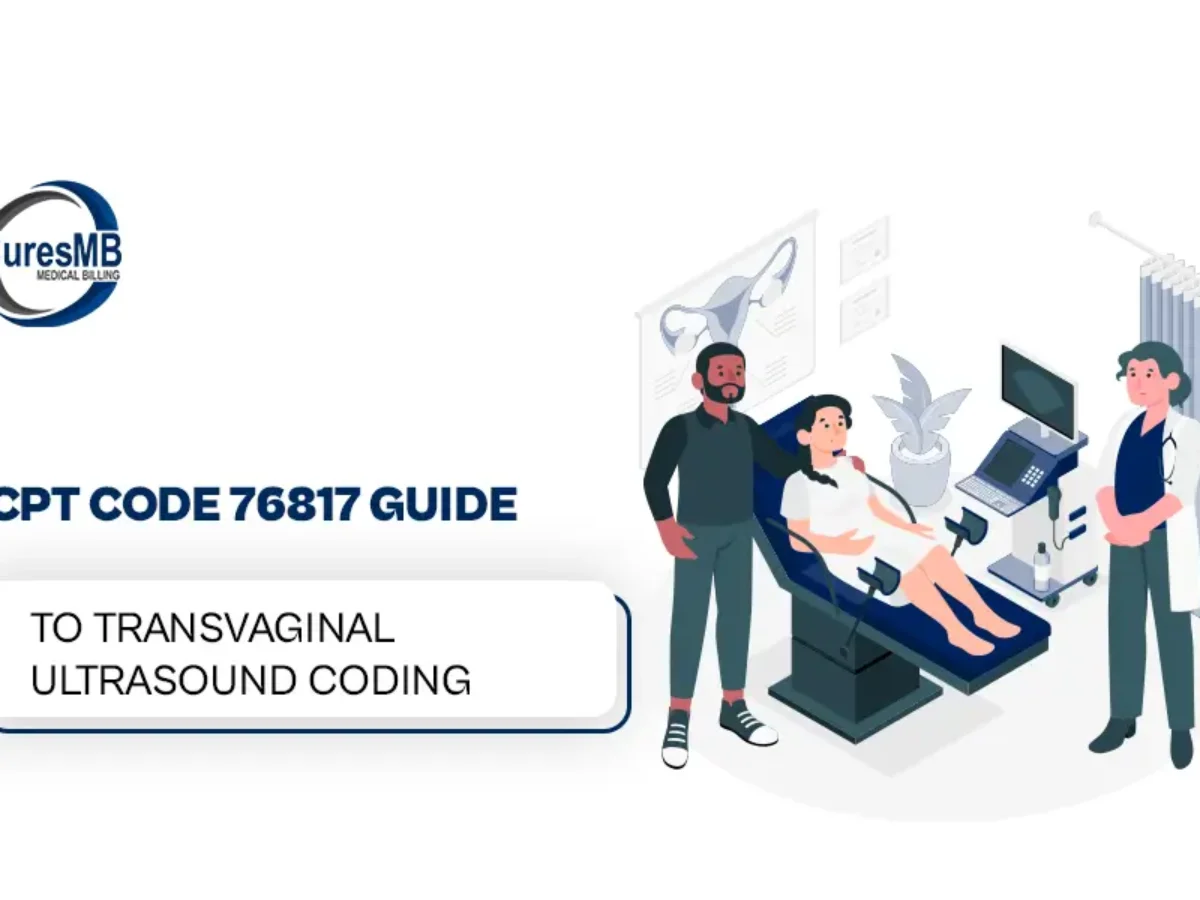 uresMB
MEDICAL BILLING

CPT CODE 76817 GUIDE

TO TRANSVAGINAL ULTRASOUND CODING